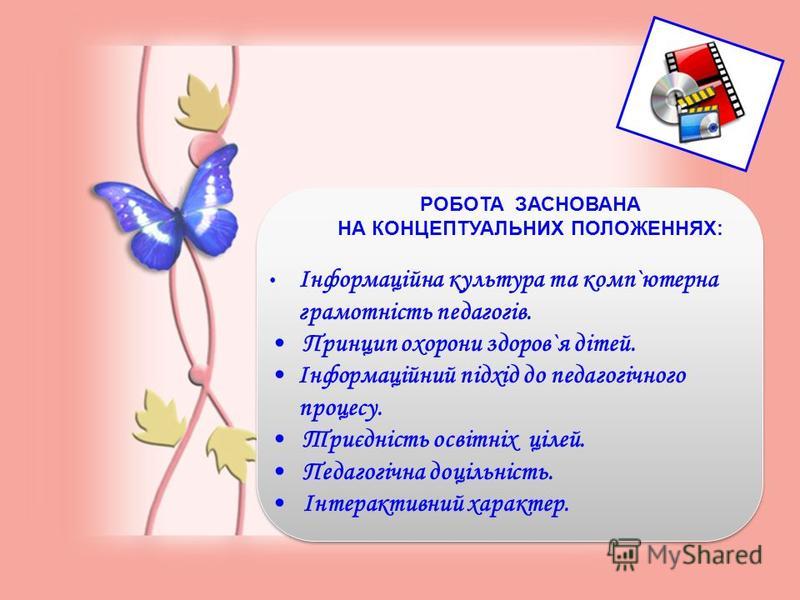 РОБОТА ЗАСНОВАНА
НА КОНЦЕПТУАЛЬНИХ ПОЛОЖЕННЯХ:

• Інформаційна культура та комп`ютерна грамотність педагогів.
• Принцип охорони здоров`я дітей.
• Інформаційний підхід до педагогічного процесу.
• Триєдність освітніх цілей.
• Педагогічна доцільність.
• Інтерактивний характер.

MyShared